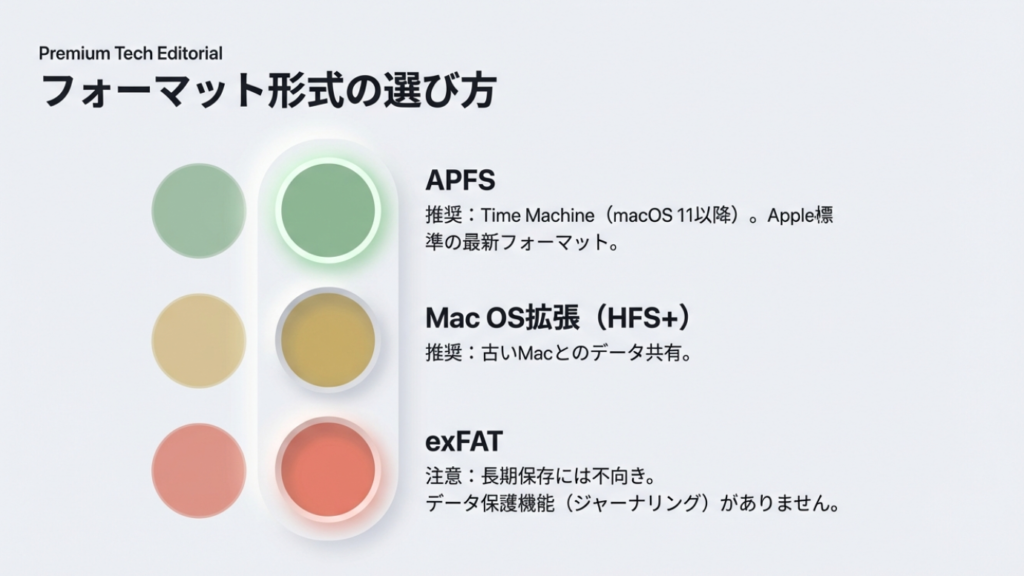 Premium Tech Editorial

フォーマット形式の選び方

APFS

推奨：Time Machine（macOS 11以降）。Apple標準の最新フォーマット。

Mac OS拡張（HFS+）

推奨：古いMacとのデータ共有。

exFAT

注意：長期保存には不向き。
データ保護機能（ジャーナリング）がありません。